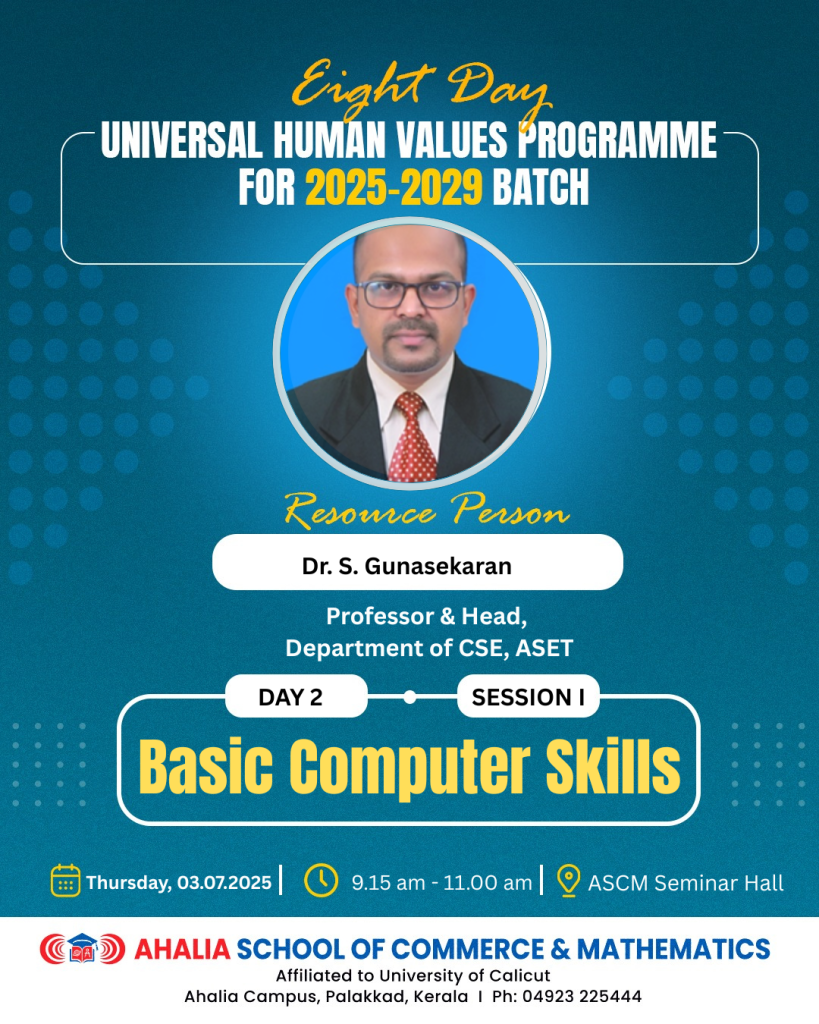 Eight Day
UNIVERSAL HUMAN VALUES PROGRAMME FOR 2025-2029 BATCH

Resource Person
Dr. S. Gunasekaran
Professor & Head,
Department of CSE, ASET

DAY 2
SESSION I
Basic Computer Skills

Thursday, 03.07.2025 | 9.15 am - 11.00 am | ASCM Seminar Hall

AHALIA SCHOOL OF COMMERCE & MATHEMATICS
Affiliated to University of Calicut
Ahalia Campus, Palakkad, Kerala I Ph: 04923 225444